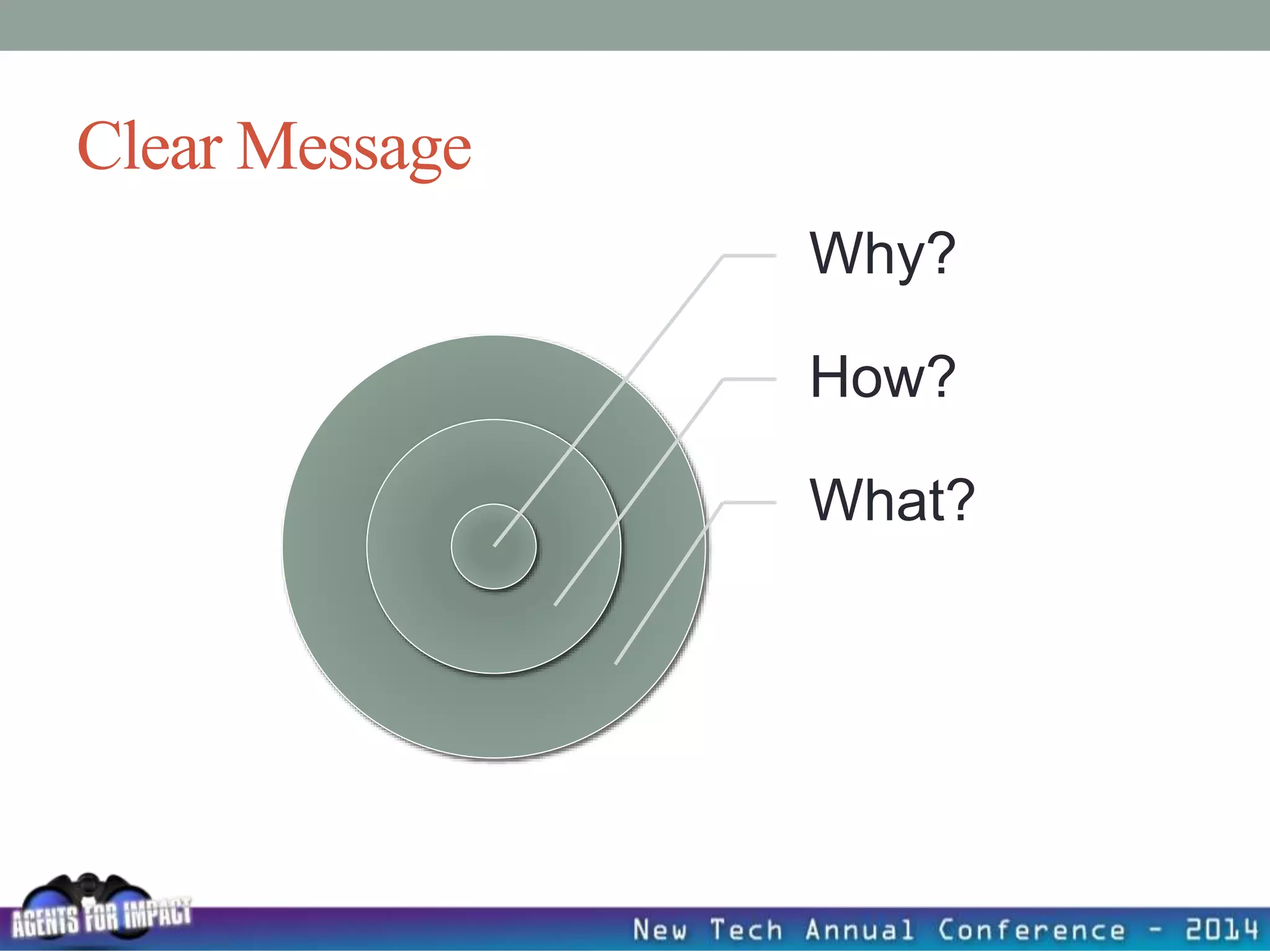 Clear Message

Why?

How?

What?

AGENTS FOR IMPACT

New Tech Annual Conference - 2014